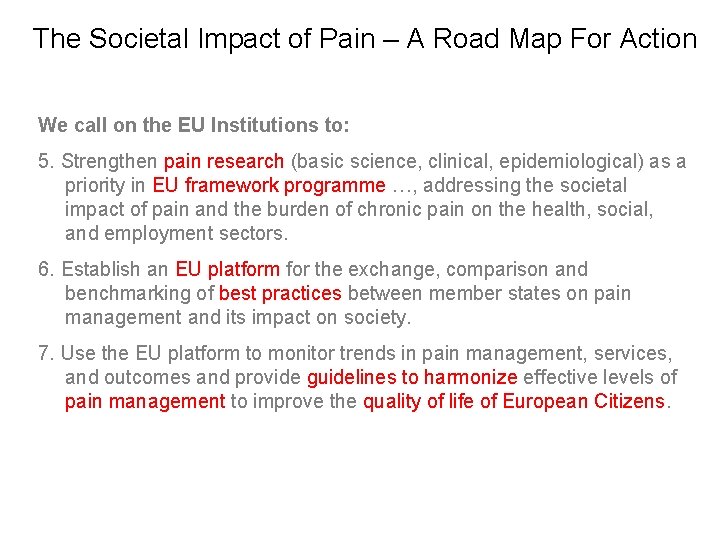 The Societal Impact of Pain – A Road Map For Action

We call on the EU Institutions to:

5. Strengthen pain research (basic science, clinical, epidemiological) as a priority in EU framework programme …, addressing the societal impact of pain and the burden of chronic pain on the health, social, and employment sectors.

6. Establish an EU platform for the exchange, comparison and benchmarking of best practices between member states on pain management and its impact on society.

7. Use the EU platform to monitor trends in pain management, services, and outcomes and provide guidelines to harmonize effective levels of pain management to improve the quality of life of European Citizens.